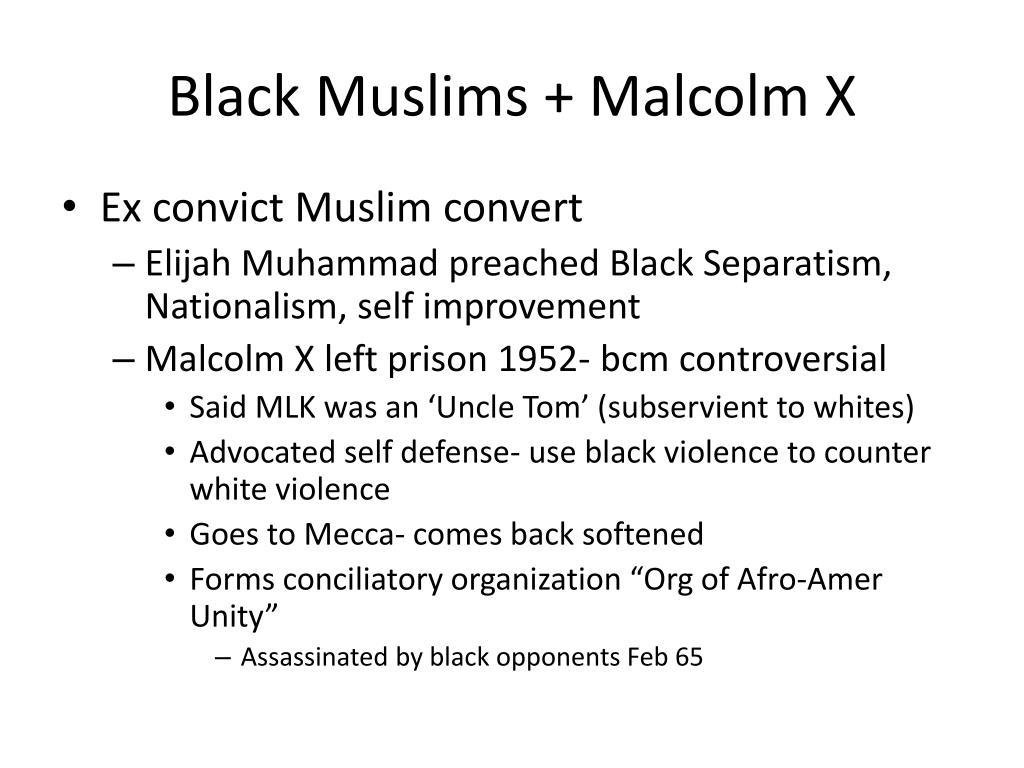 Black Muslims + Malcolm X

• Ex convict Muslim convert
– Elijah Muhammad preached Black Separatism, Nationalism, self improvement
– Malcolm X left prison 1952- bcm controversial
• Said MLK was an ‘Uncle Tom’ (subservient to whites)
• Advocated self defense- use black violence to counter white violence
• Goes to Mecca- comes back softened
• Forms conciliatory organization “Org of Afro-Amer Unity”
– Assassinated by black opponents Feb 65